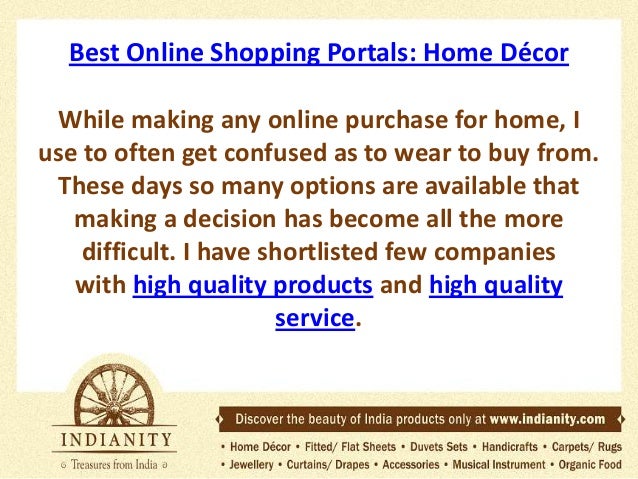 Best Online Shopping Portals: Home Décor

While making any online purchase for home, I use to often get confused as to wear to buy from. These days so many options are available that making a decision has become all the more difficult. I have shortlisted few companies with high quality products and high quality service.

INDIANITY
Treasures from India

Discover the beauty of India products only at www.indianity.com

• Home Décor • Fitted/ Flat Sheets • Duvets Sets • Handicrafts • Carpets/ Rugs
• Jewellery • Curtains/ Drapes • Accessories • Musical Instrument • Organic Food